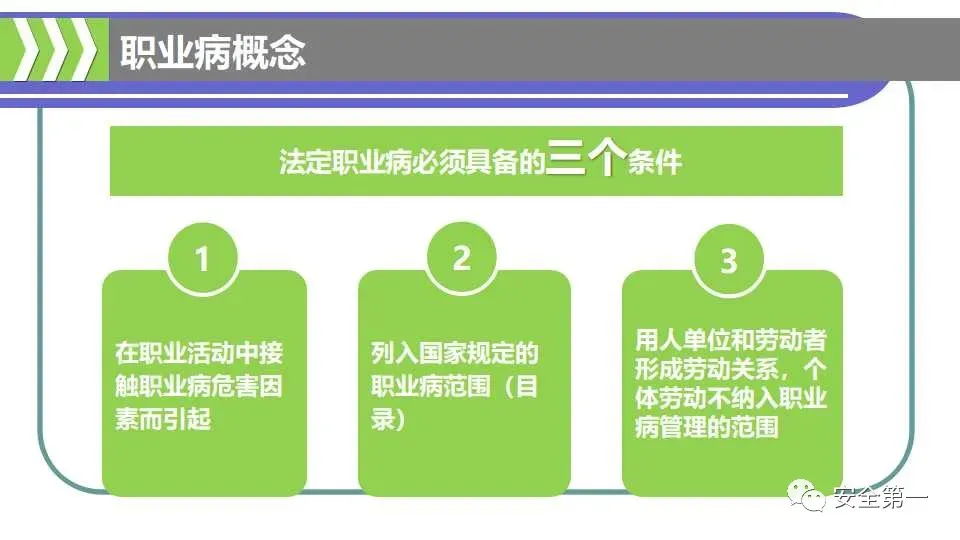 职业病概念

法定职业病必须具备的三个条件

1

在职业活动中接触职业病危害因素而引起

2

列入国家规定的职业病范围（目录）

3

用人单位和劳动者形成劳动关系，个体劳动不纳入职业病管理的范围

安全第一